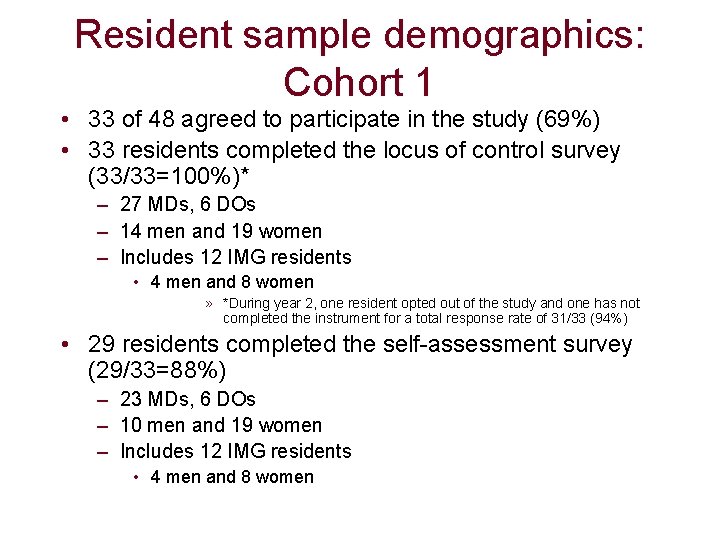 Resident sample demographics: Cohort 1

• 33 of 48 agreed to participate in the study (69%)
• 33 residents completed the locus of control survey (33/33=100%)*
– 27 MDs, 6 DOs
– 14 men and 19 women
– Includes 12 IMG residents
• 4 men and 8 women
» *During year 2, one resident opted out of the study and one has not completed the instrument for a total response rate of 31/33 (94%)
• 29 residents completed the self-assessment survey (29/33=88%)
– 23 MDs, 6 DOs
– 10 men and 19 women
– Includes 12 IMG residents
• 4 men and 8 women